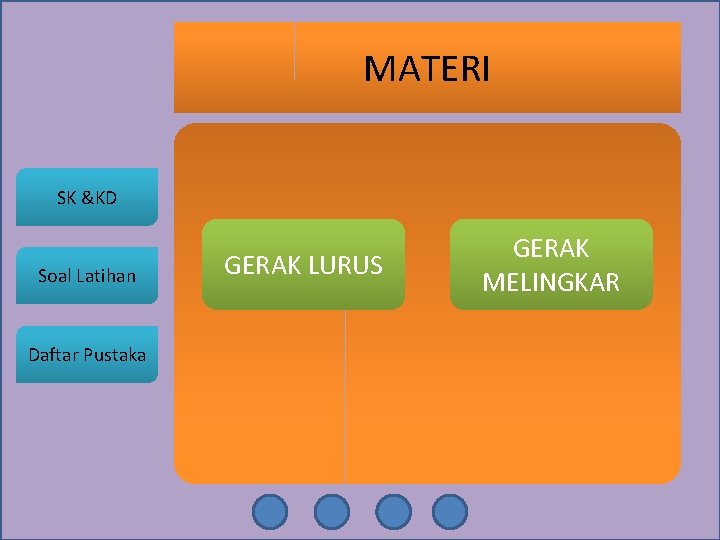 MATERI

SK &KD

Soal Latihan

Daftar Pustaka

GERAK LURUS

GERAK MELINGKAR